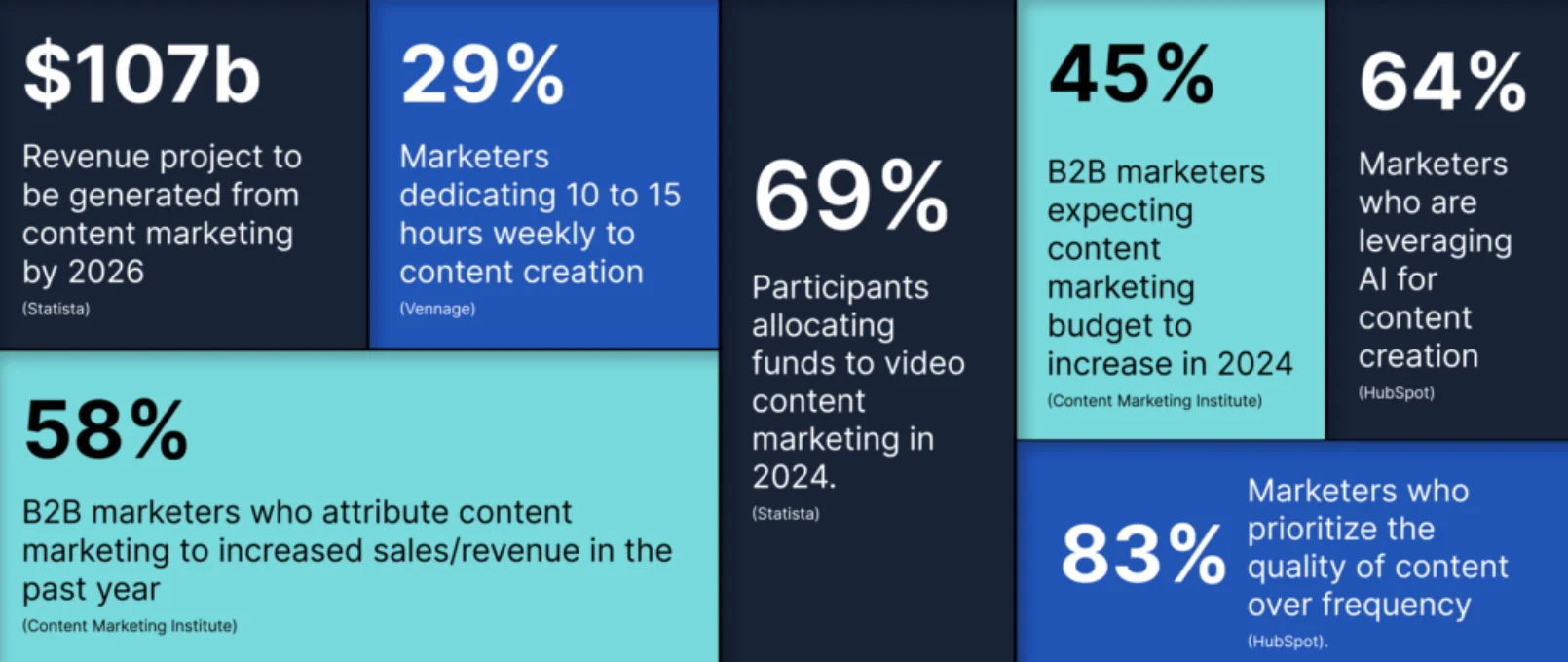 $107b

Revenue project to be generated from content marketing by 2026

(Statista)

29%

Marketers dedicating 10 to 15 hours weekly to content creation

(Vennage)

58%

B2B marketers who attribute content marketing to increased sales/revenue in the past year

(Content Marketing Institute)

69%

Participants allocating funds to video content marketing in 2024.

(Statista)

45%

B2B marketers expecting content marketing budget to increase in 2024

(Content Marketing Institute)

64%

Marketers who are leveraging AI for content creation

(HubSpot)

83%

Marketers who prioritize the quality of content over frequency

(HubSpot).